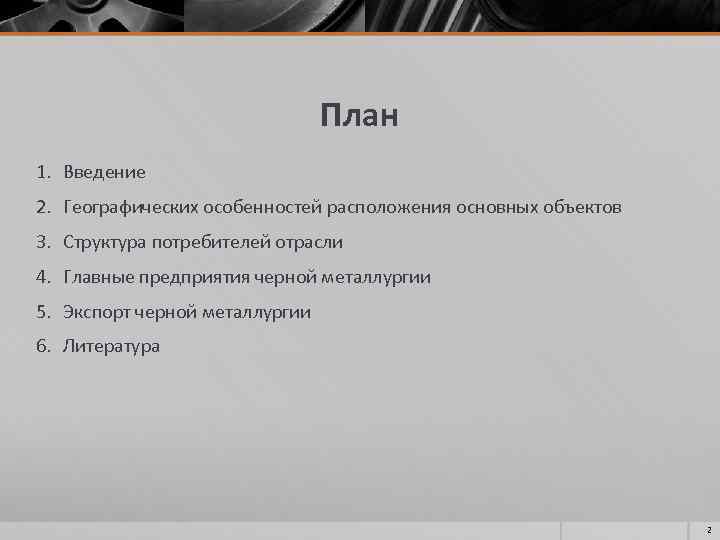 План

1. Введение
2. Географических особенностей расположения основных объектов
3. Структура потребителей отрасли
4. Главные предприятия черной металлургии
5. Экспорт черной металлургии
6. Литература

2